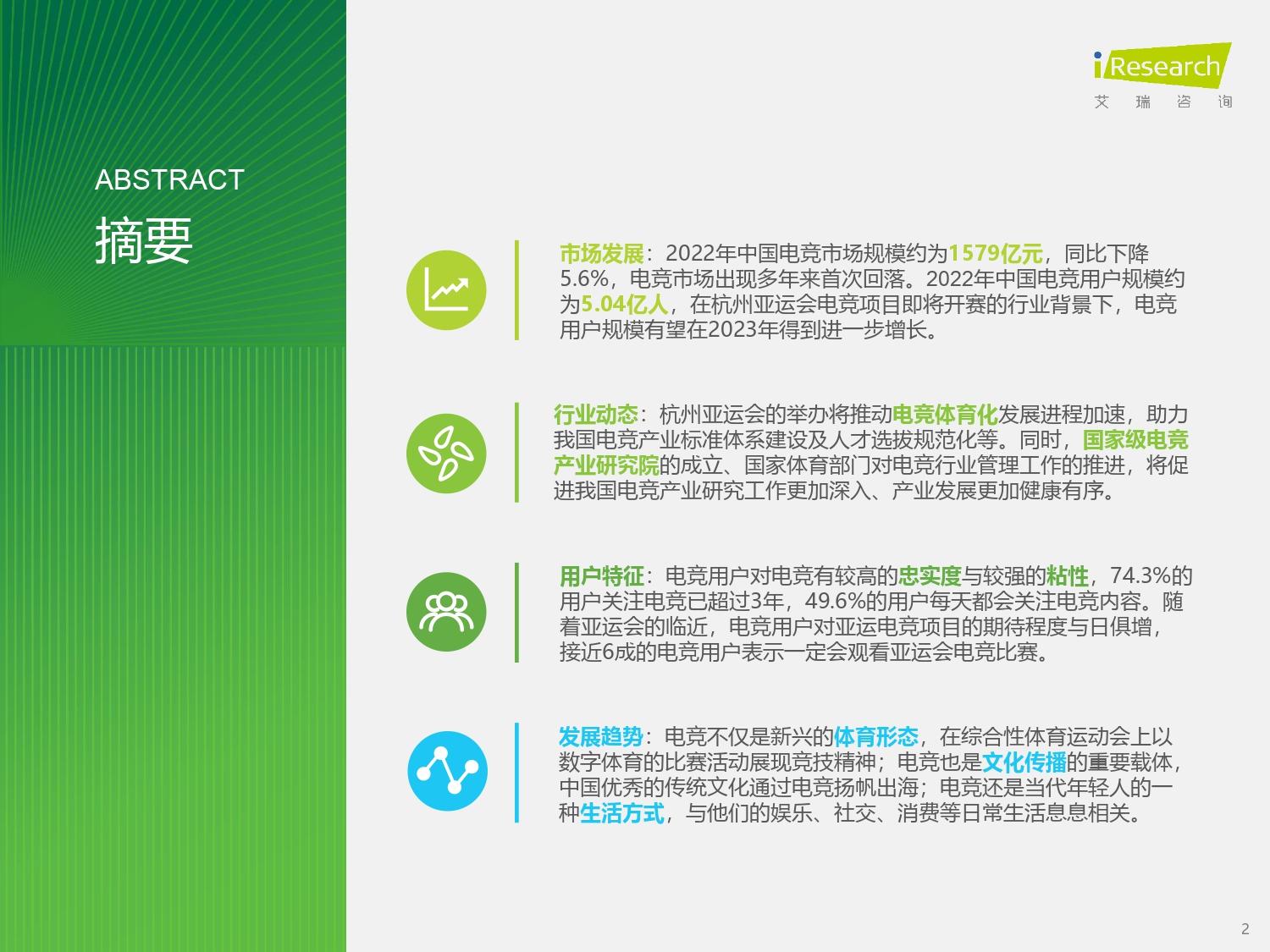 iResearch
艾 瑞 咨 询

ABSTRACT
摘要

市场发展：2022年中国电竞市场规模约为1579亿元，同比下降5.6%，电竞市场出现多年来首次回落。2022年中国电竞用户规模约为5.04亿人，在杭州亚运会电竞项目即将开赛的行业背景下，电竞用户规模有望在2023年得到进一步增长。

行业动态：杭州亚运会的举办将推动电竞体育化发展进程加速，助力我国电竞产业标准体系建设及人才选拔规范化等。同时，国家级电竞产业研究院的成立、国家体育部门对电竞行业管理工作的推进，将促进我国电竞产业研究工作更加深入、产业发展更加健康有序。

用户特征：电竞用户对电竞有较高的忠实度与较强的粘性，74.3%的用户关注电竞已超过3年，49.6%的用户每天都会关注电竞内容。随着亚运会的临近，电竞用户对亚运电竞项目的期待程度与日俱增，接近6成的电竞用户表示一定会观看亚运会电竞比赛。

发展趋势：电竞不仅是新兴的体育形态，在综合性体育运动会上以数字体育的比赛活动展现竞技精神；电竞也是文化传播的重要载体，中国优秀的传统文化通过电竞扬帆出海；电竞还是当代年轻人的一种生活方式，与他们的娱乐、社交、消费等日常生活息息相关。

2